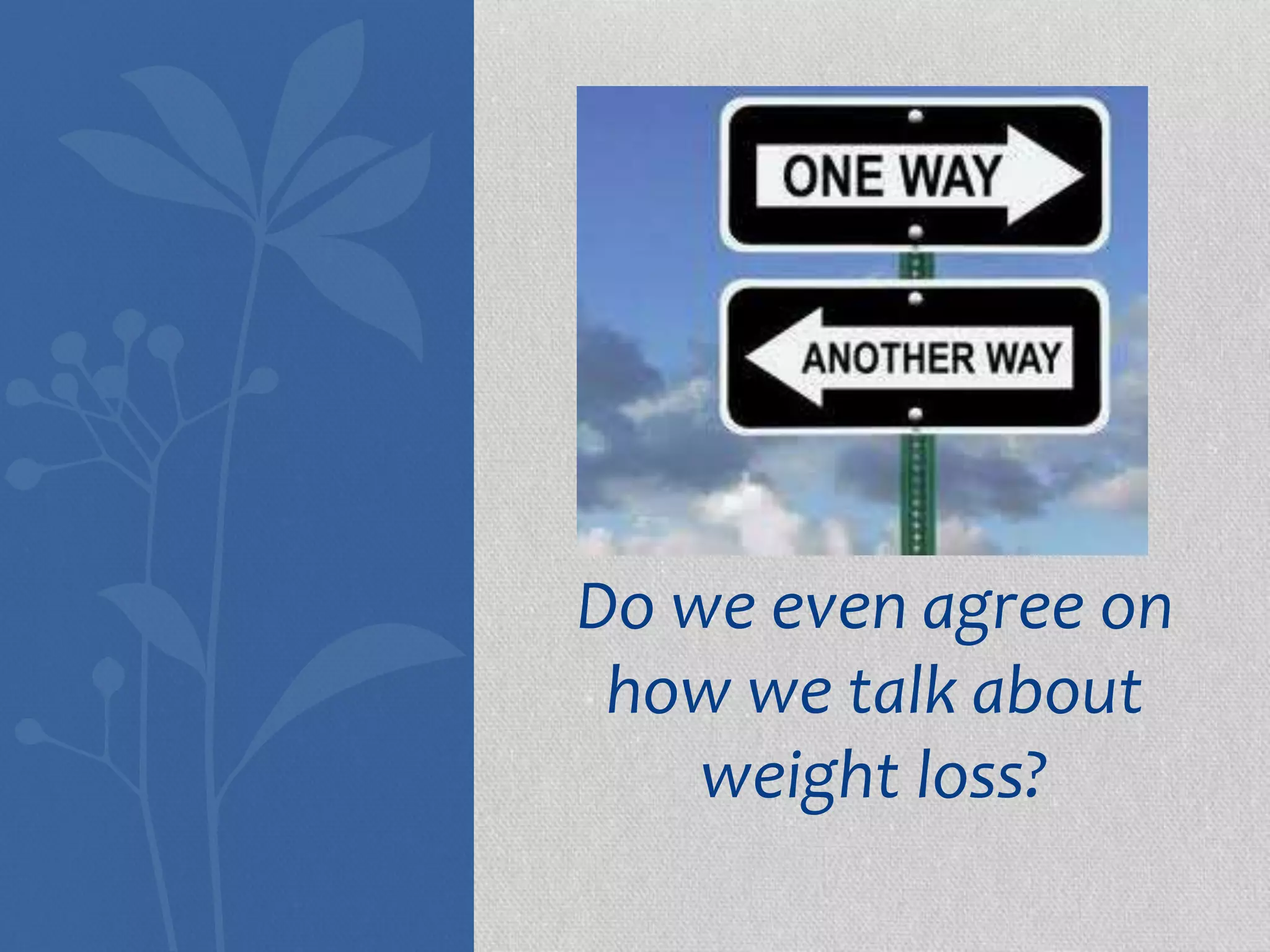 ONE WAY

ANOTHER WAY

Do we even agree on how we talk about weight loss?